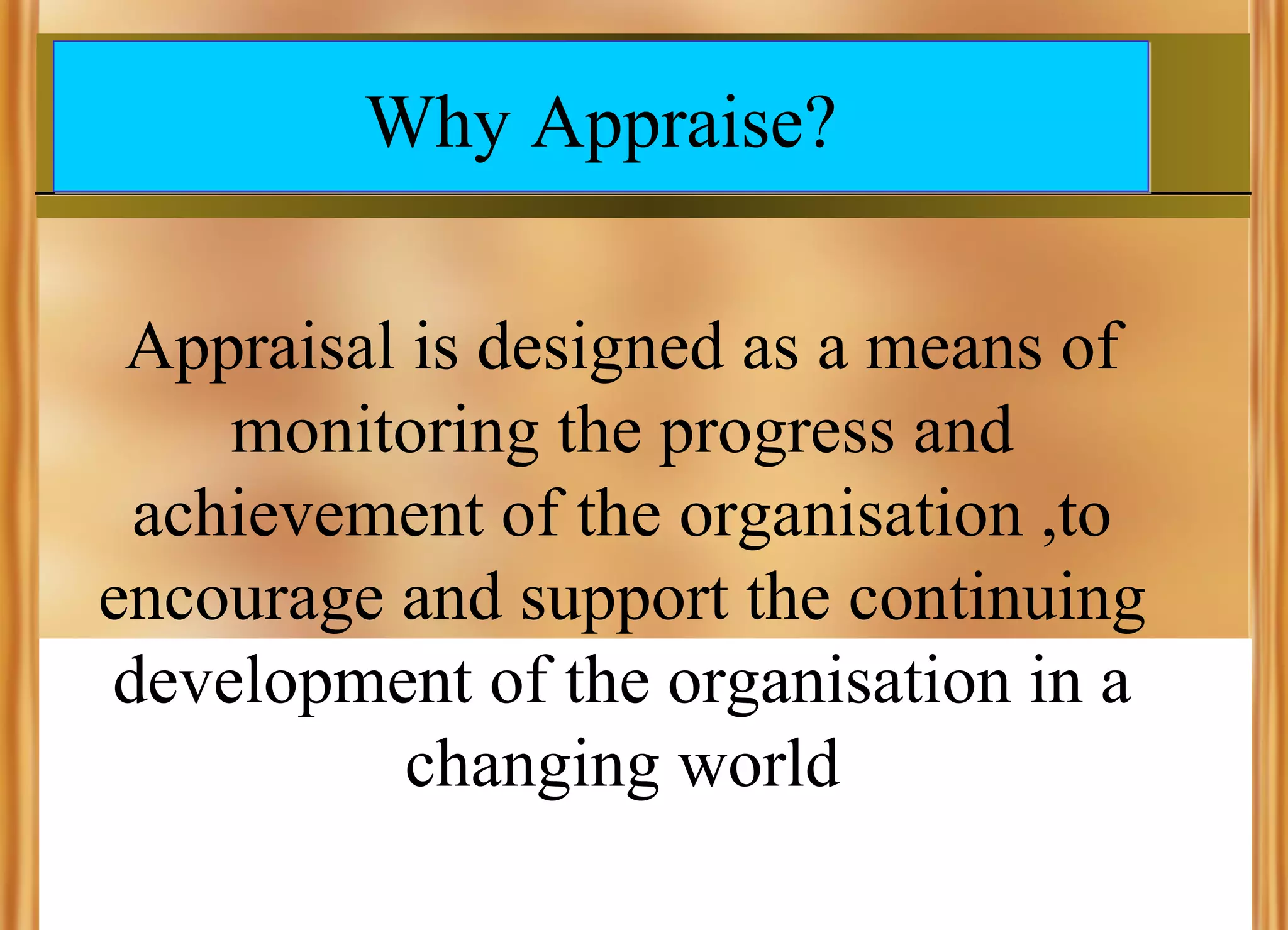 Why Appraise?

Appraisal is designed as a means of monitoring the progress and achievement of the organisation ,to encourage and support the continuing development of the organisation in a changing world